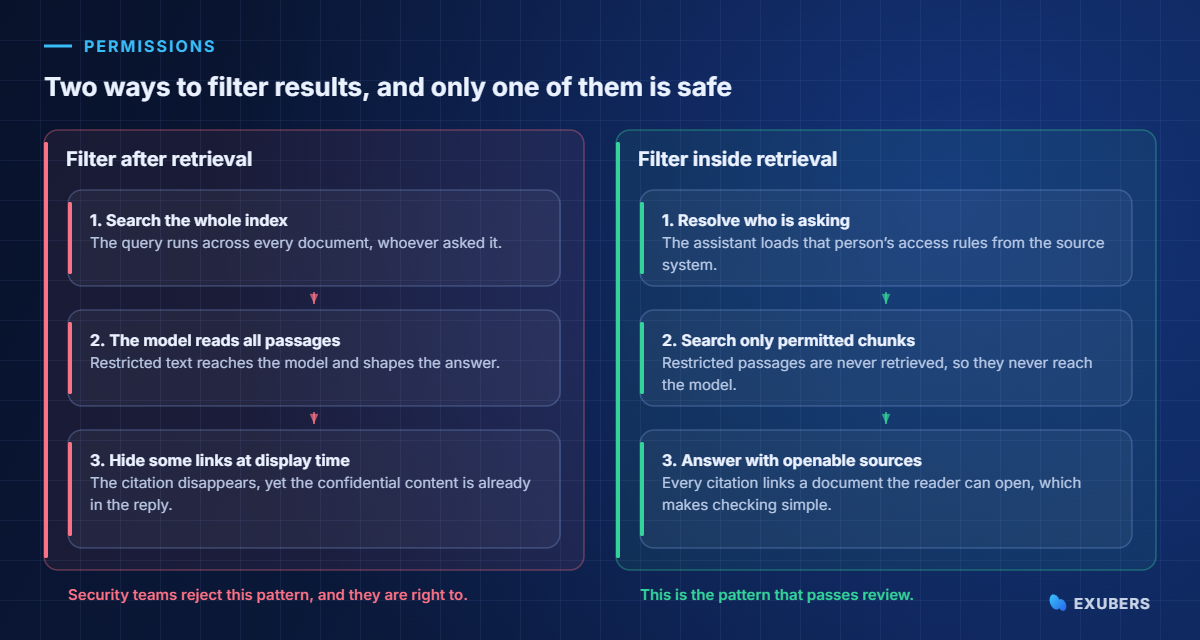 PERMISSIONS

Two ways to filter results, and only one of them is safe

Filter after retrieval

1. Search the whole index
The query runs across every document, whoever asked it.

2. The model reads all passages
Restricted text reaches the model and shapes the answer.

3. Hide some links at display time
The citation disappears, yet the confidential content is already in the reply.

Security teams reject this pattern, and they are right to.

Filter inside retrieval

1. Resolve who is asking
The assistant loads that person's access rules from the source system.

2. Search only permitted chunks
Restricted passages are never retrieved, so they never reach the model.

3. Answer with openable sources
Every citation links a document the reader can open, which makes checking simple.

This is the pattern that passes review.

EXUBERS